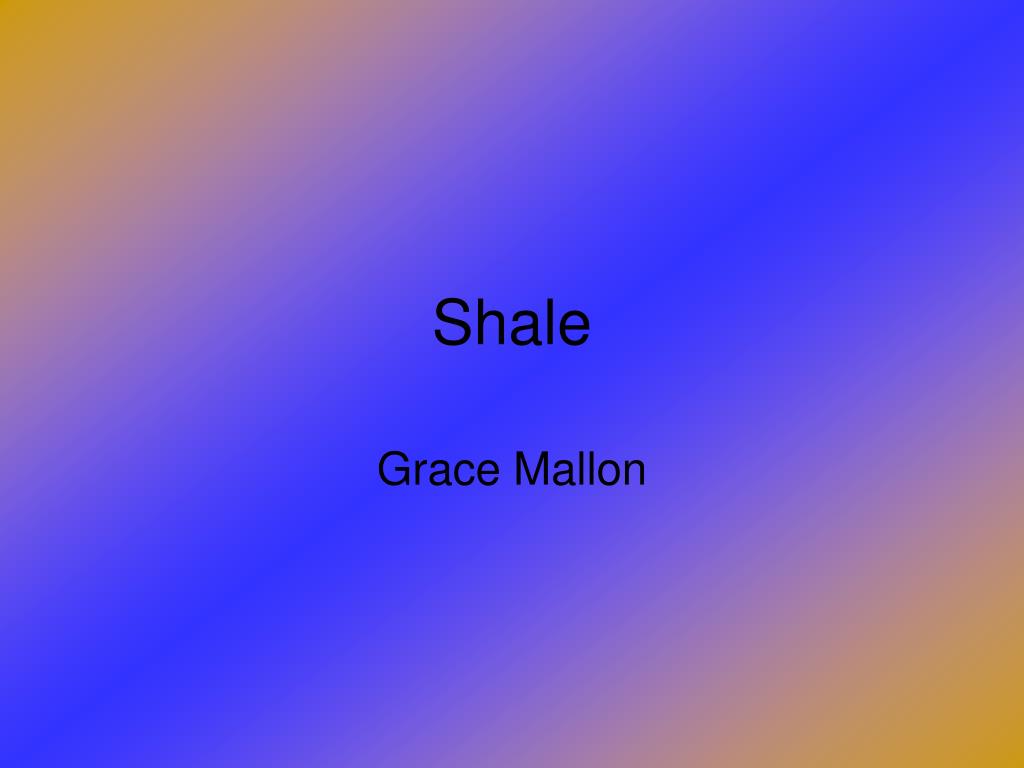 Shale

Grace Mallon